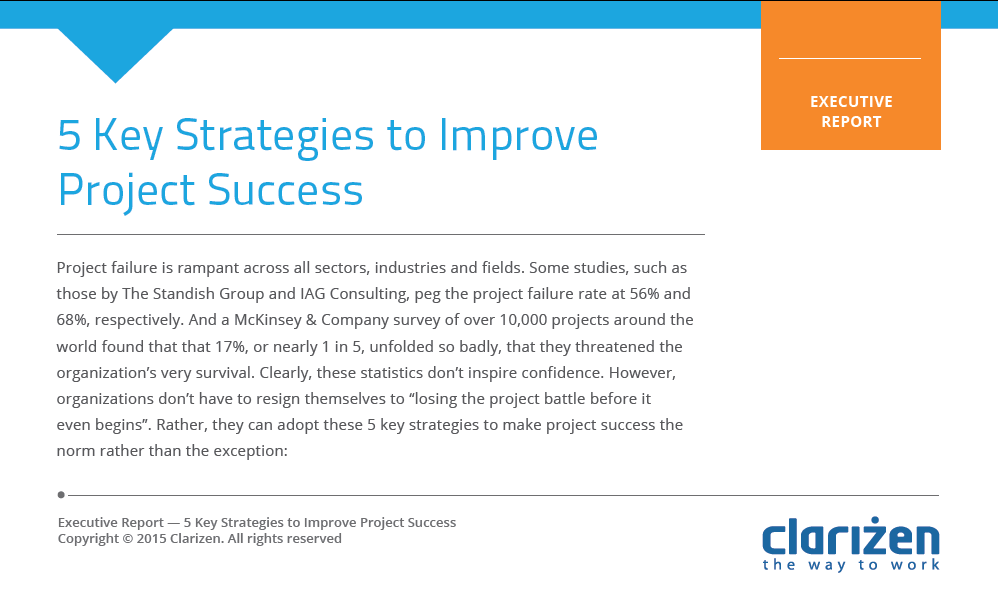 EXECUTIVE REPORT

5 Key Strategies to Improve Project Success

Project failure is rampant across all sectors, industries and fields. Some studies, such as those by The Standish Group and IAG Consulting, peg the project failure rate at 56% and 68%, respectively. And a McKinsey & Company survey of over 10,000 projects around the world found that that 17%, or nearly 1 in 5, unfolded so badly, that they threatened the organization's very survival. Clearly, these statistics don't inspire confidence. However, organizations don't have to resign themselves to "losing the project battle before it even begins". Rather, they can adopt these 5 key strategies to make project success the norm rather than the exception:

Executive Report — 5 Key Strategies to Improve Project Success
Copyright © 2015 Clarizen. All rights reserved

clarizen
the way to work